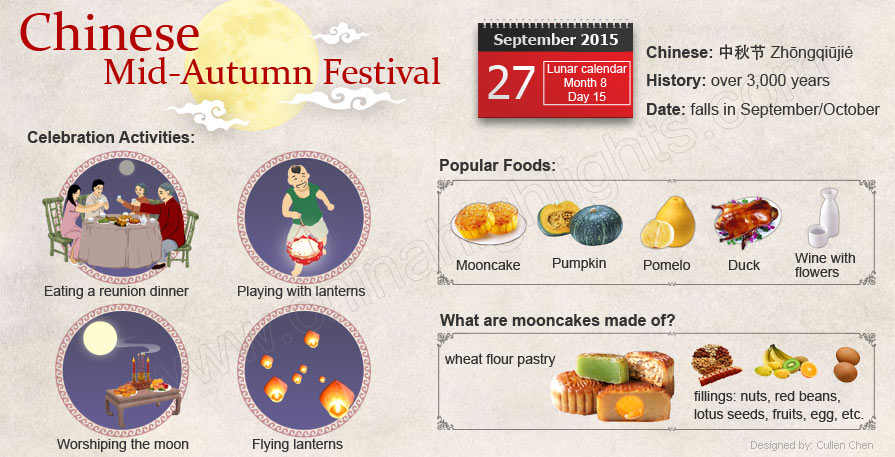 Chinese
Mid-Autumn Festival

September 2015
27
Lunar calendar
Month 8
Day 15

Chinese: 中秋节 Zhōngqiūjié
History: over 3,000 years
Date: falls in September/October

Celebration Activities:

Eating a reunion dinner
Playing with lanterns
Worshiping the moon
Flying lanterns

Popular Foods:

Mooncake
Pumpkin
Pomelo
Duck
Wine with flowers

What are mooncakes made of?

wheat flour pastry
fillings: nuts, red beans, lotus seeds, fruits, egg, etc.

www.chinahighlights.com

Designed by: Cullen Chen